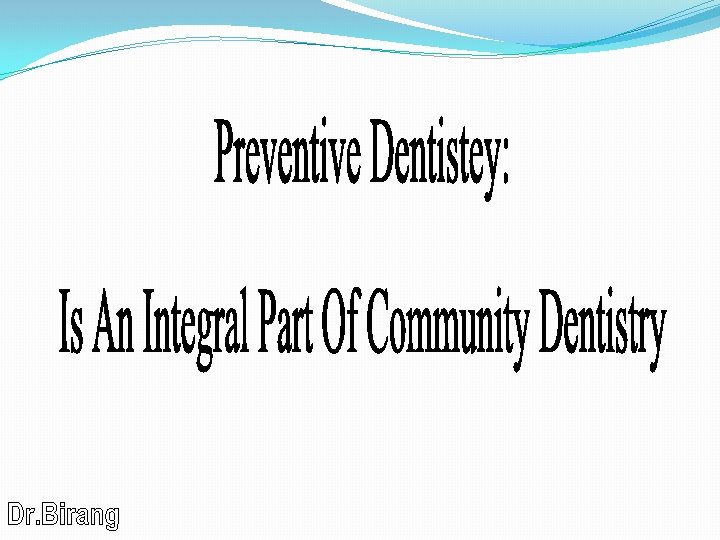 Preventive Dentistey:

Is An Integral Part Of Community Dentistry

Dr.Birang